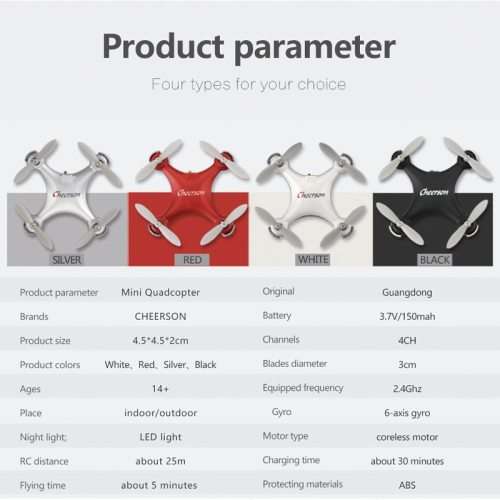 Product parameter

Four types for your choice

Cheerson

SILVER

Cheerson

RED

Cheerson

WHITE

Cheerson

BLACK

| Product parameter | Mini Quadcopter | Original | Guangdong |
|---|---|---|---|
| Brands | CHEERSON | Battery | 3.7V/150mah |
| Product size | 4.5*4.5*2cm | Channels | 4CH |
| Product colors | White、Red、Silver、Black | Blades diameter | 3cm |
| Ages | 14+ | Equipped frequency | 2.4Ghz |
| Place | indoor/outdoor | Gyro | 6-axis gyro |
| Night light: | LED light | Motor type | coreless motor |
| RC distance | about 25m | Charging time | about 30 minutes |
| Flying time | about 5 minutes | Protecting materials | ABS |